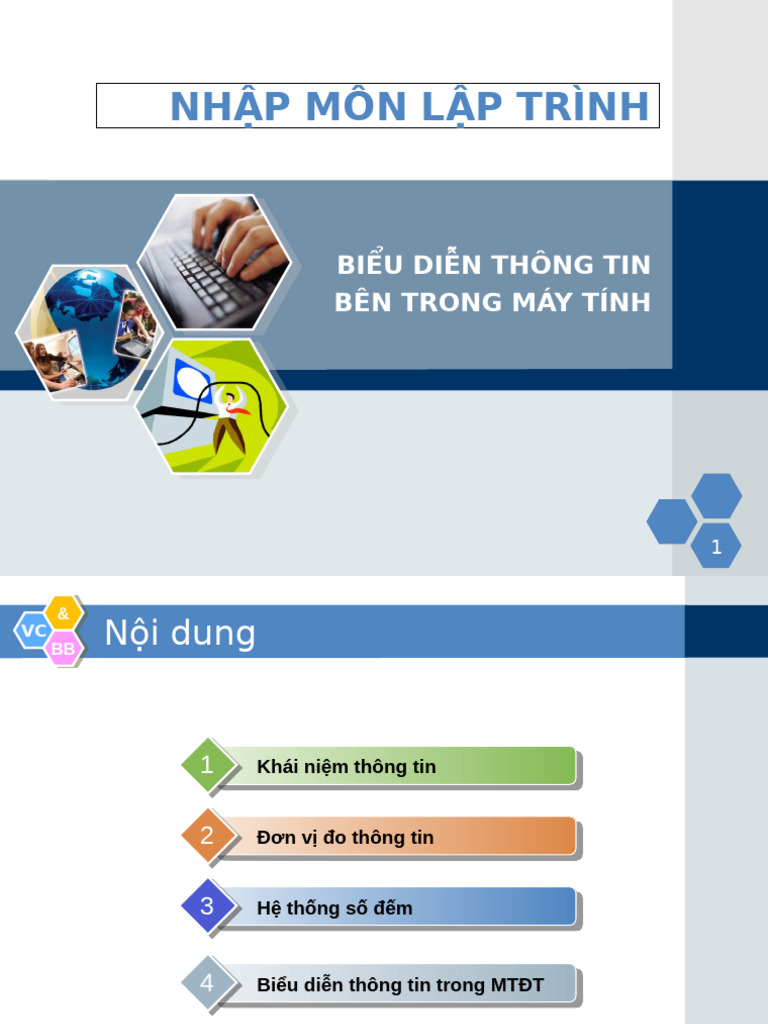 NHẬP MÔN LẬP TRÌNH

BIỂU DIỄN THÔNG TIN BÊN TRONG MÁY TÍNH

1

VC & BB

Nội dung

1 Khái niệm thông tin

2 Đơn vị đo thông tin

3 Hệ thống số đếm

4 Biểu diễn thông tin trong MTĐT